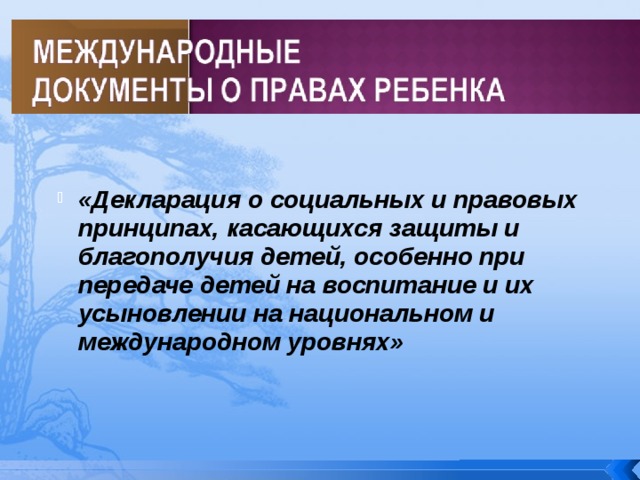 МЕЖДУНАРОДНЫЕ ДОКУМЕНТЫ О ПРАВАХ РЕБЕНКА

«Декларация о социальных и правовых принципах, касающихся защиты и благополучия детей, особенно при передаче детей на воспитание и их усыновлении на национальном и международном уровнях»